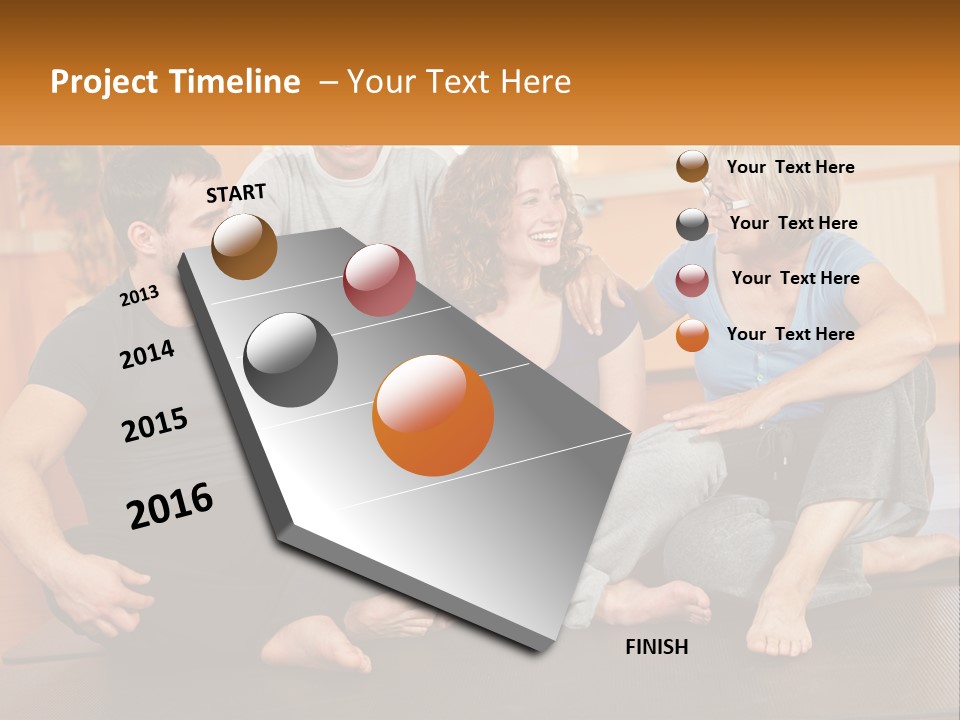 Project Timeline – Your Text Here

START

2013

2014

2015

2016

FINISH

Your Text Here

Your Text Here

Your Text Here

Your Text Here